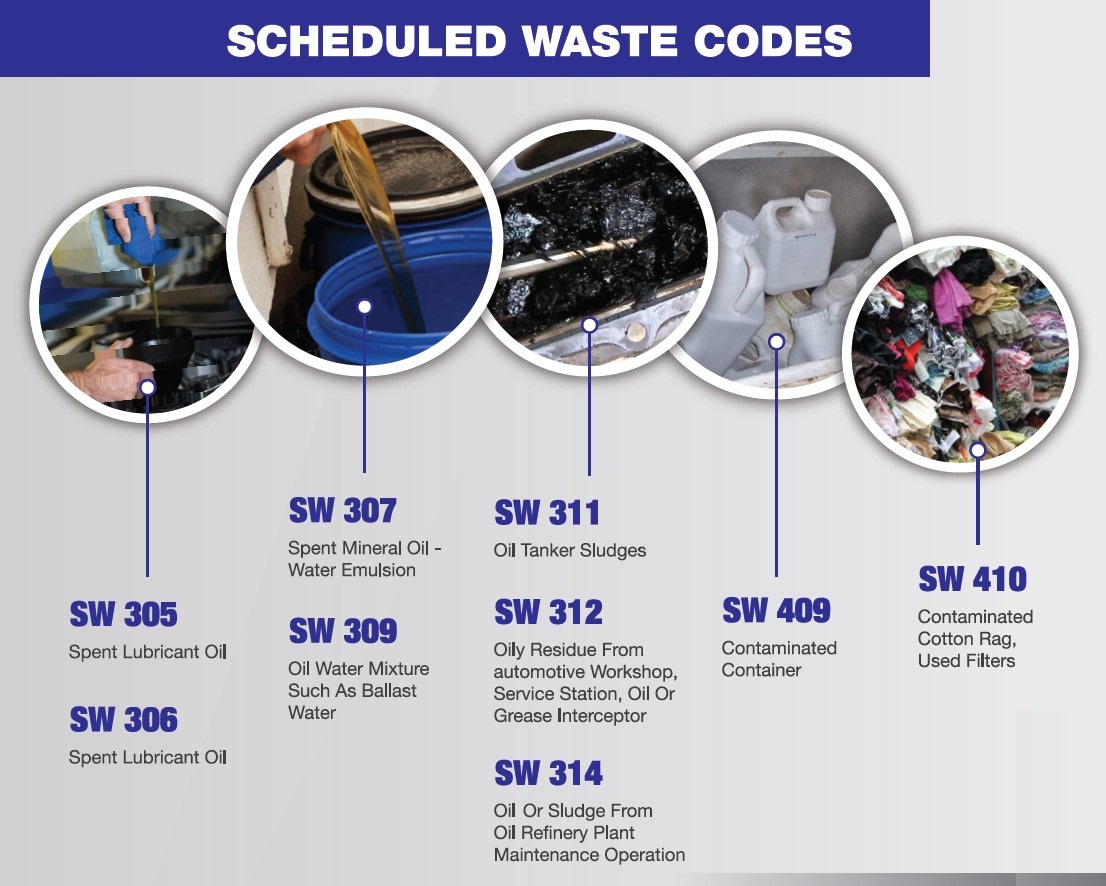 SCHEDULED WASTE CODES

SW 305
Spent Lubricant Oil

SW 306
Spent Lubricant Oil

SW 307
Spent Mineral Oil - Water Emulsion

SW 309
Oil Water Mixture Such As Ballast Water

SW 311
Oil Tanker Sludges

SW 312
Oily Residue From automotive Workshop, Service Station, Oil Or Grease Interceptor

SW 314
Oil Or Sludge From Oil Refinery Plant Maintenance Operation

SW 409
Contaminated Container

SW 410
Contaminated Cotton Rag, Used Filters